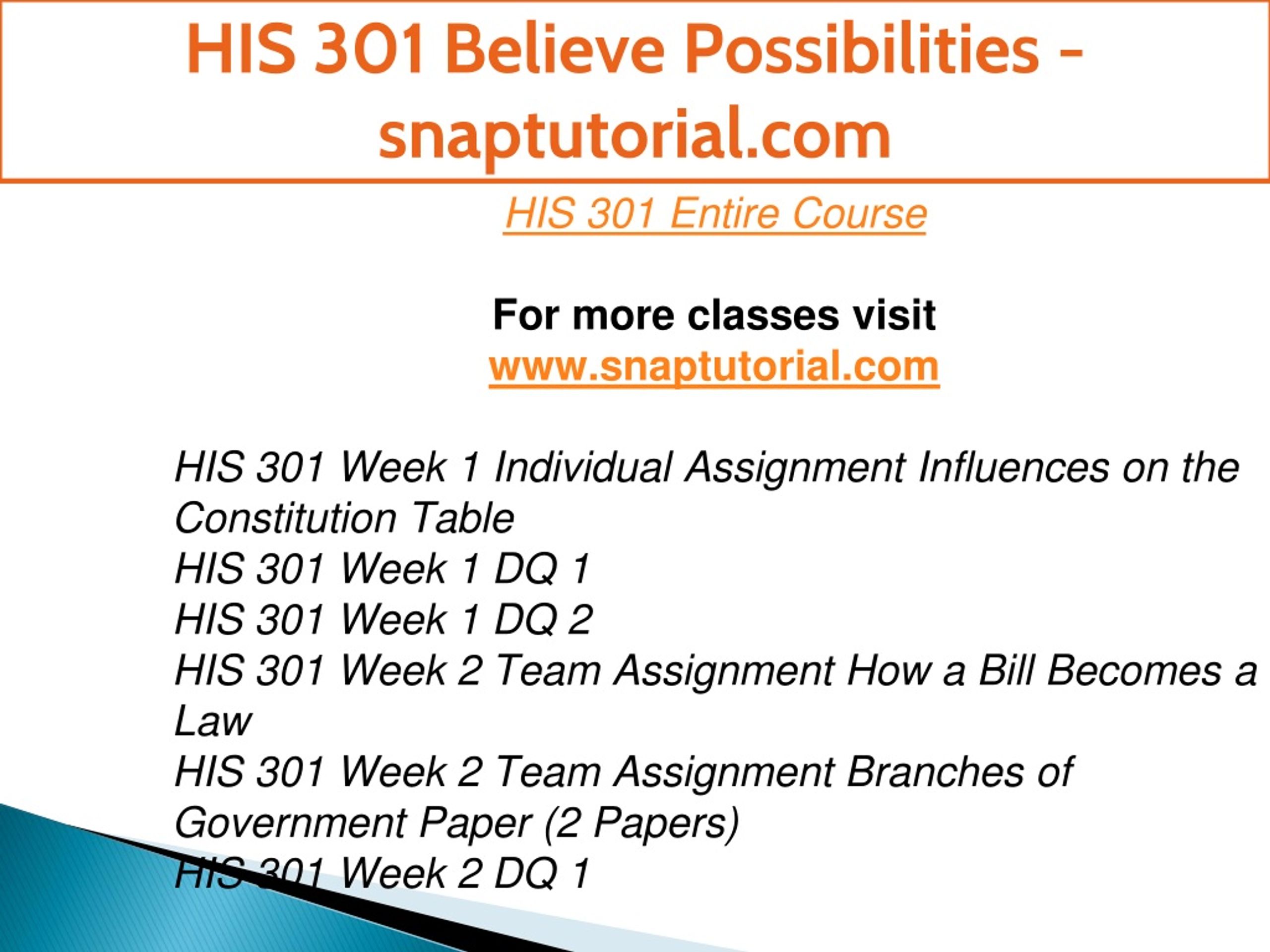 HIS 301 Believe Possibilities - snaptutorial.com

HIS 301 Entire Course

For more classes visit
www.snaptutorial.com

HIS 301 Week 1 Individual Assignment Influences on the Constitution Table
HIS 301 Week 1 DQ 1
HIS 301 Week 1 DQ 2
HIS 301 Week 2 Team Assignment How a Bill Becomes a Law
HIS 301 Week 2 Team Assignment Branches of Government Paper (2 Papers)
HIS 301 Week 2 DQ 1